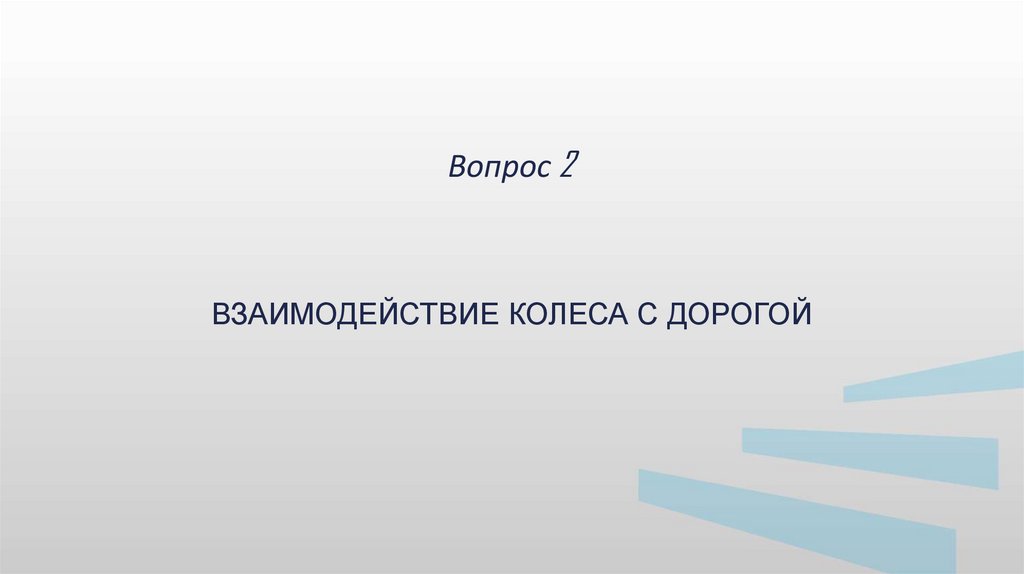 Вопрос 2

ВЗАИМОДЕЙСТВИЕ КОЛЕСА С ДОРОГОЙ